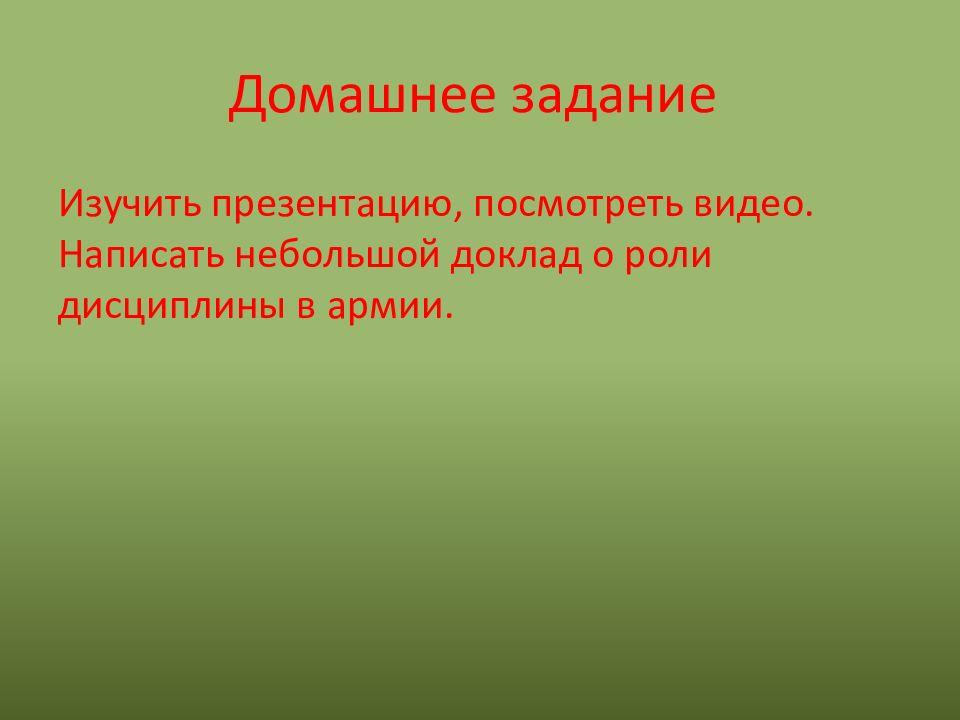 Домашнее задание

Изучить презентацию, посмотреть видео. Написать небольшой доклад о роли дисциплины в армии.